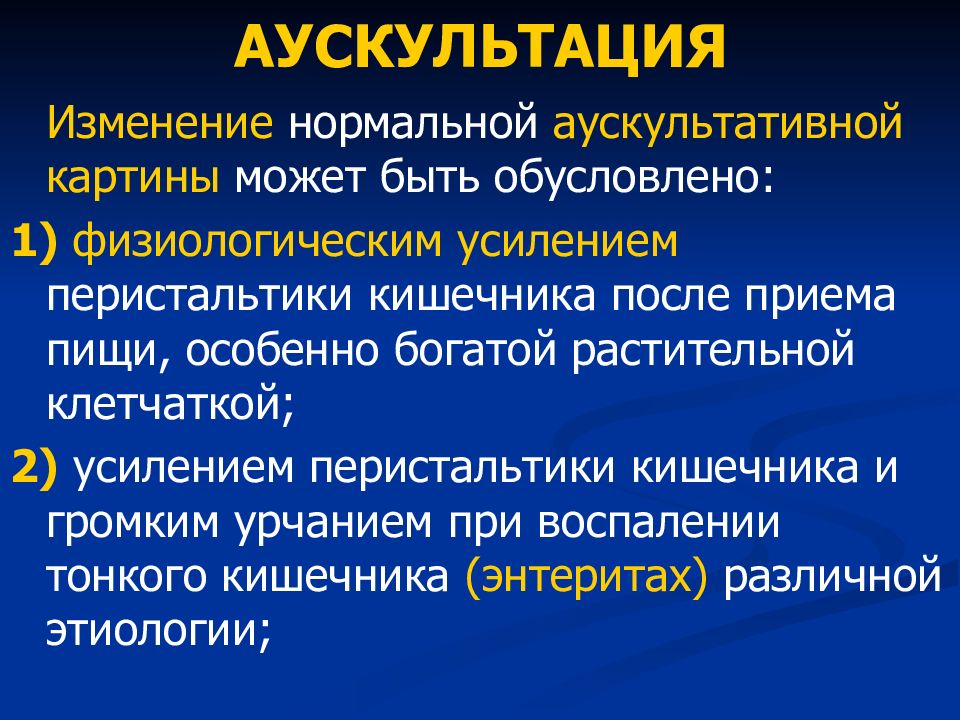 АУСКУЛЬТАЦИЯ

Изменение нормальной аускультативной картины может быть обусловлено:

1) физиологическим усилением перистальтики кишечника после приема пищи, особенно богатой растительной клетчаткой;

2) усилением перистальтики кишечника и громким урчанием при воспалении тонкого кишечника (энтеритах) различной этиологии;